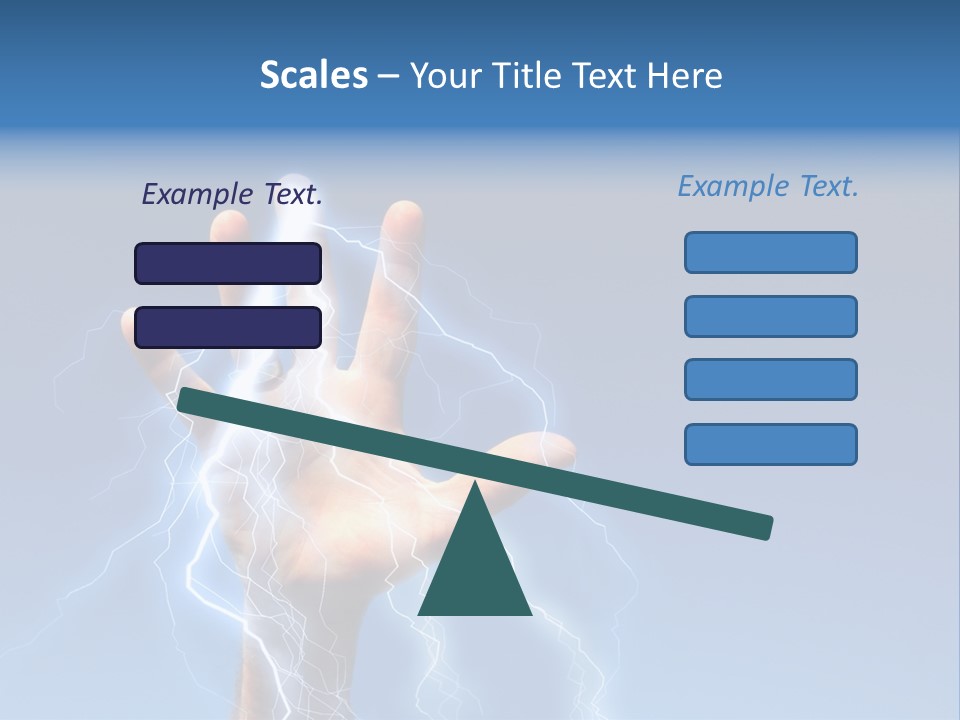 Scales – Your Title Text Here

Example Text.

Example Text.